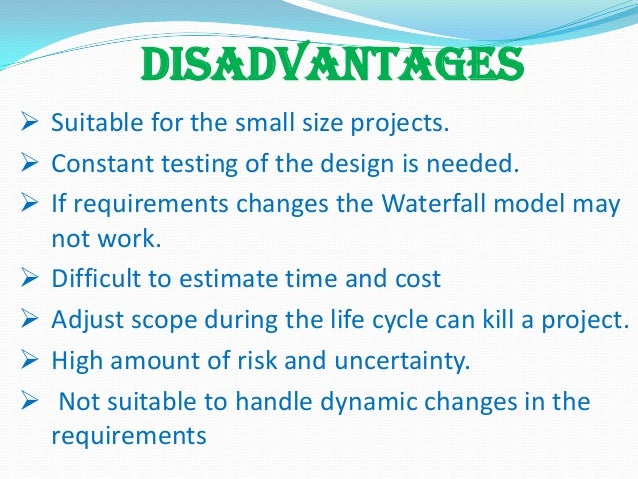 DISADVANTAGES

➢ Suitable for the small size projects.

➢ Constant testing of the design is needed.

➢ If requirements changes the Waterfall model may not work.

➢ Difficult to estimate time and cost

➢ Adjust scope during the life cycle can kill a project.

➢ High amount of risk and uncertainty.

➢ Not suitable to handle dynamic changes in the requirements